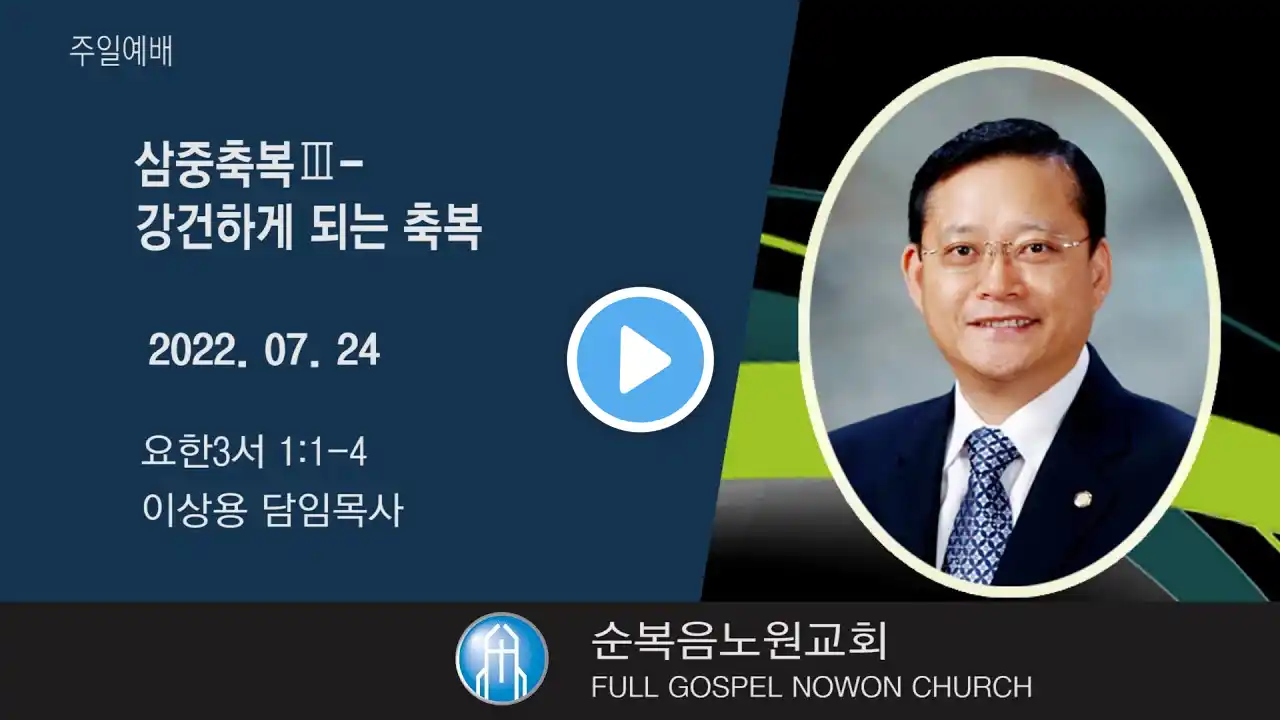 주일예배

삼중축복Ⅲ-
강건하게 되는 축복

2022. 07. 24

요한3서 1:1-4
이상용 담임목사

순복음노원교회
FULL GOSPEL NOWON CHURCH